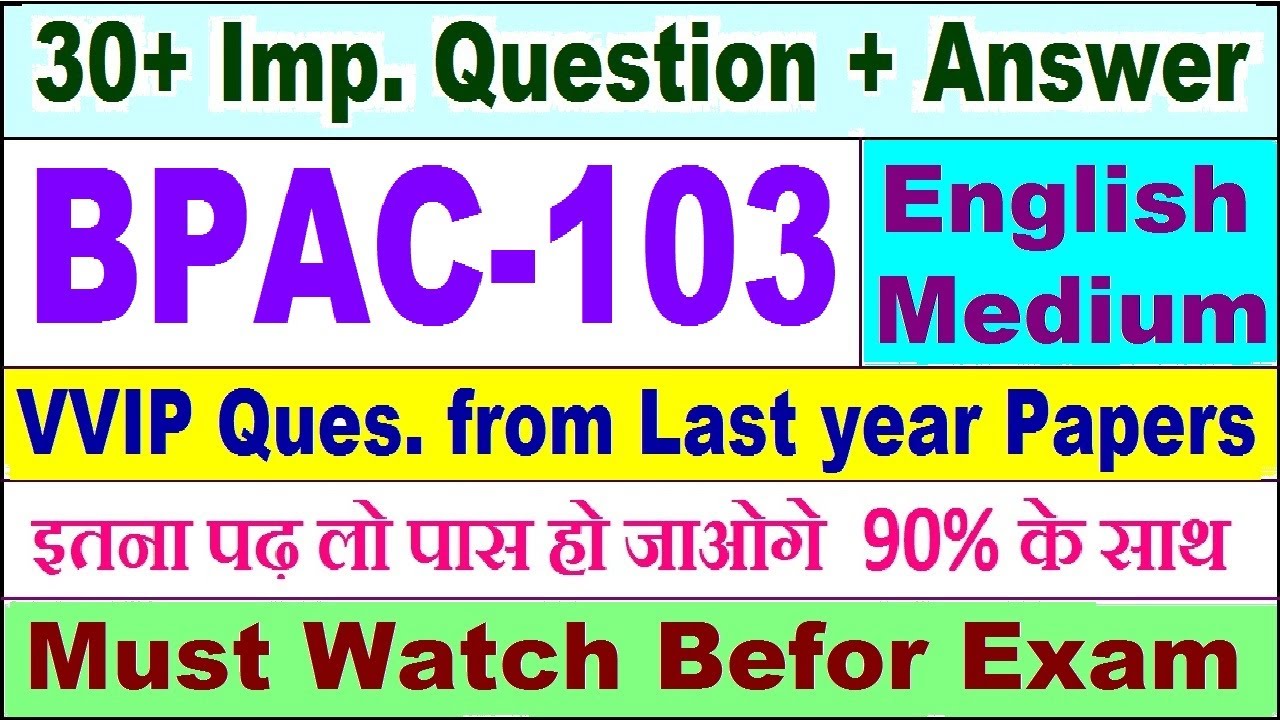 30+ Imp. Question + Answer

BPAC-103

English Medium

VVIP Ques. from Last year Papers

इतना पढ़ लो पास हो जाओगे 90% के साथ

Must Watch Befor Exam